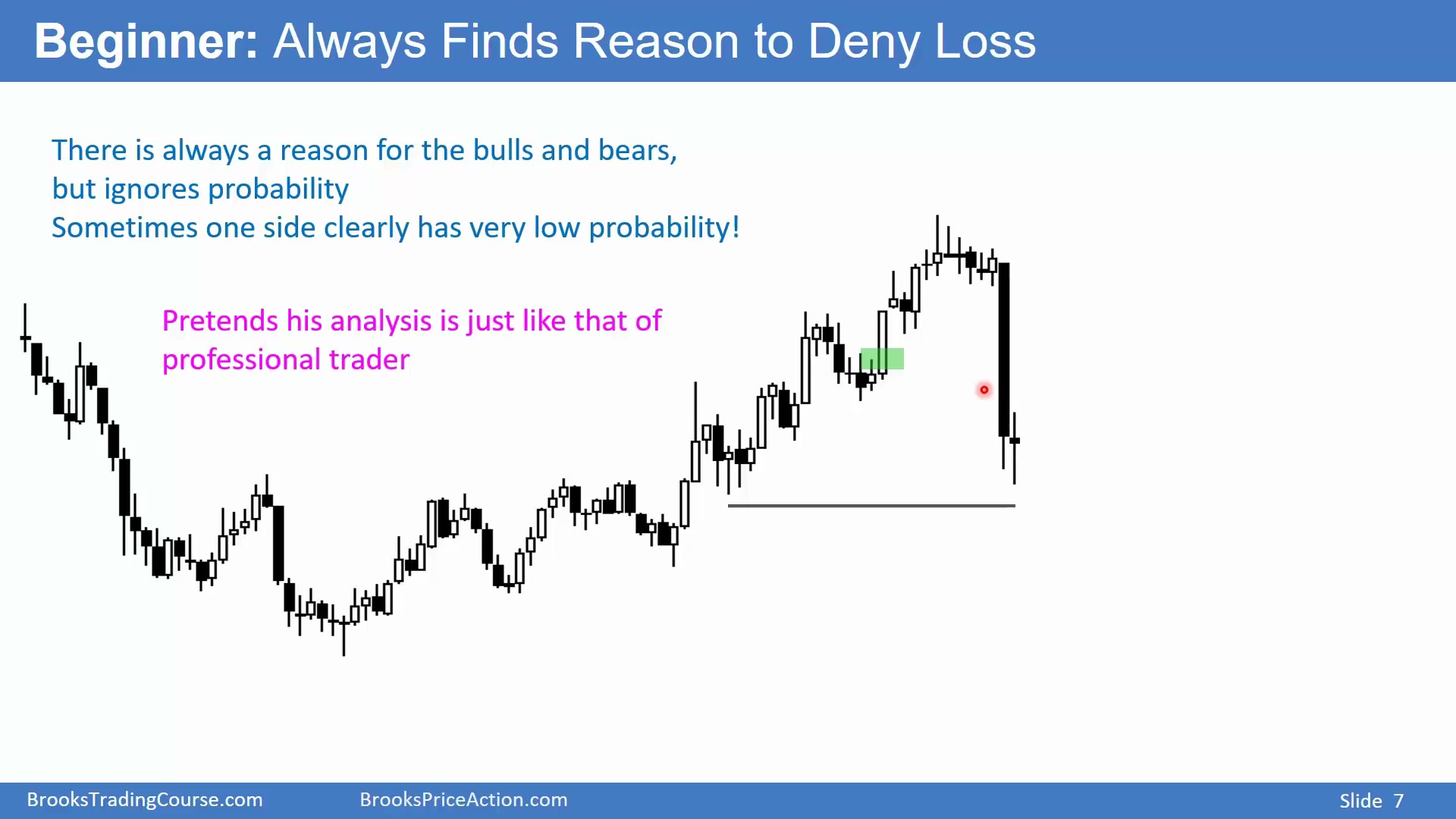 Beginner: Always Finds Reason to Deny Loss

There is always a reason for the bulls and bears, but ignores probability
Sometimes one side clearly has very low probability!

Pretends his analysis is just like that of professional trader

BrooksTradingCourse.com BrooksPriceAction.com Slide 7